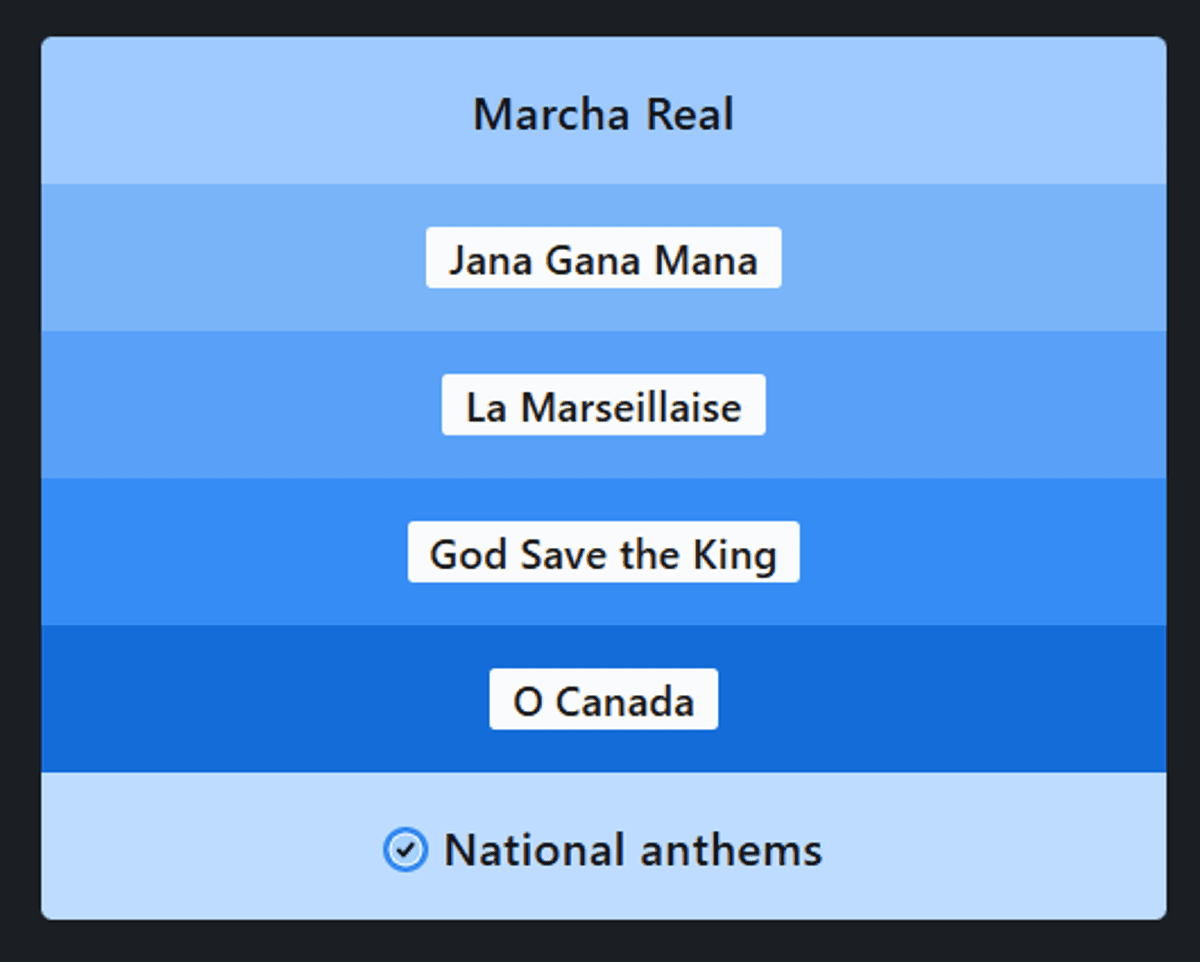 Marcha Real

Jana Gana Mana

La Marseillaise

God Save the King

O Canada

National anthems